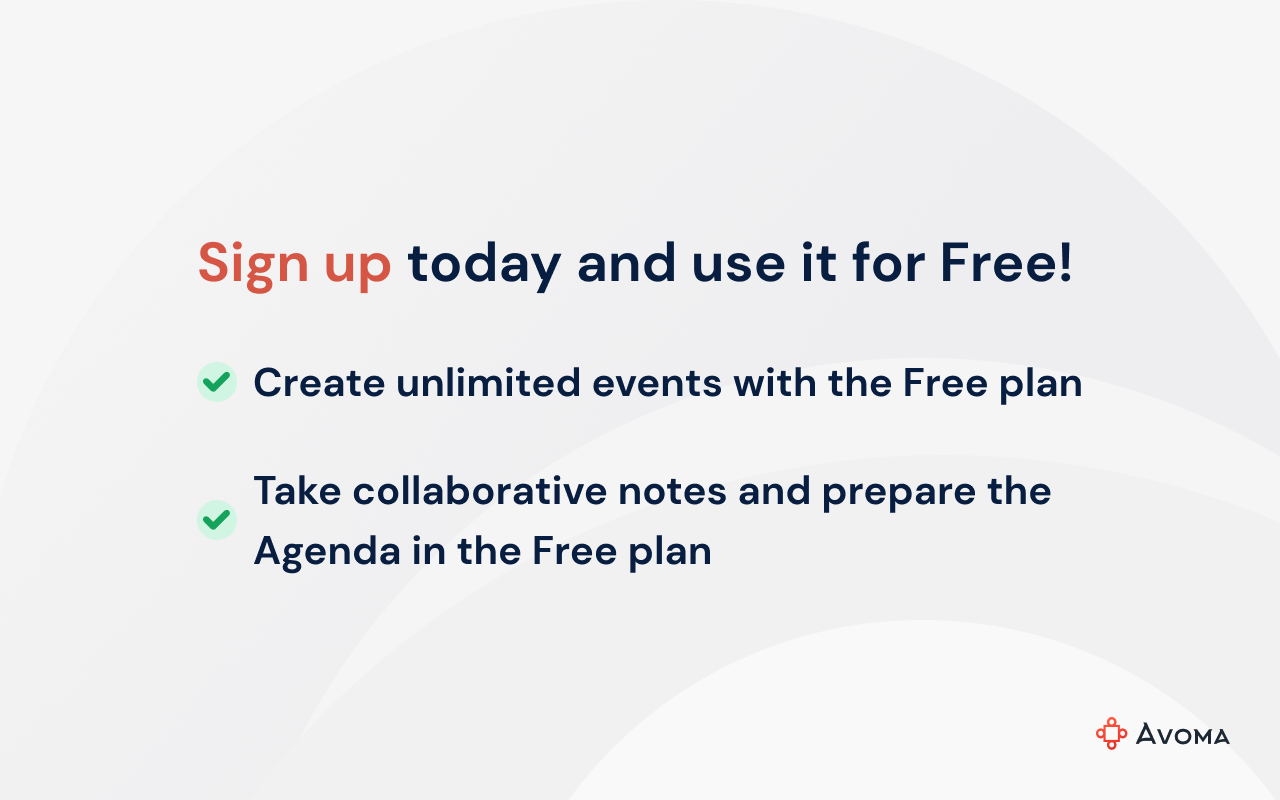 Sign up today and use it for Free!

Create unlimited events with the Free plan

Take collaborative notes and prepare the Agenda in the Free plan

AVOMA